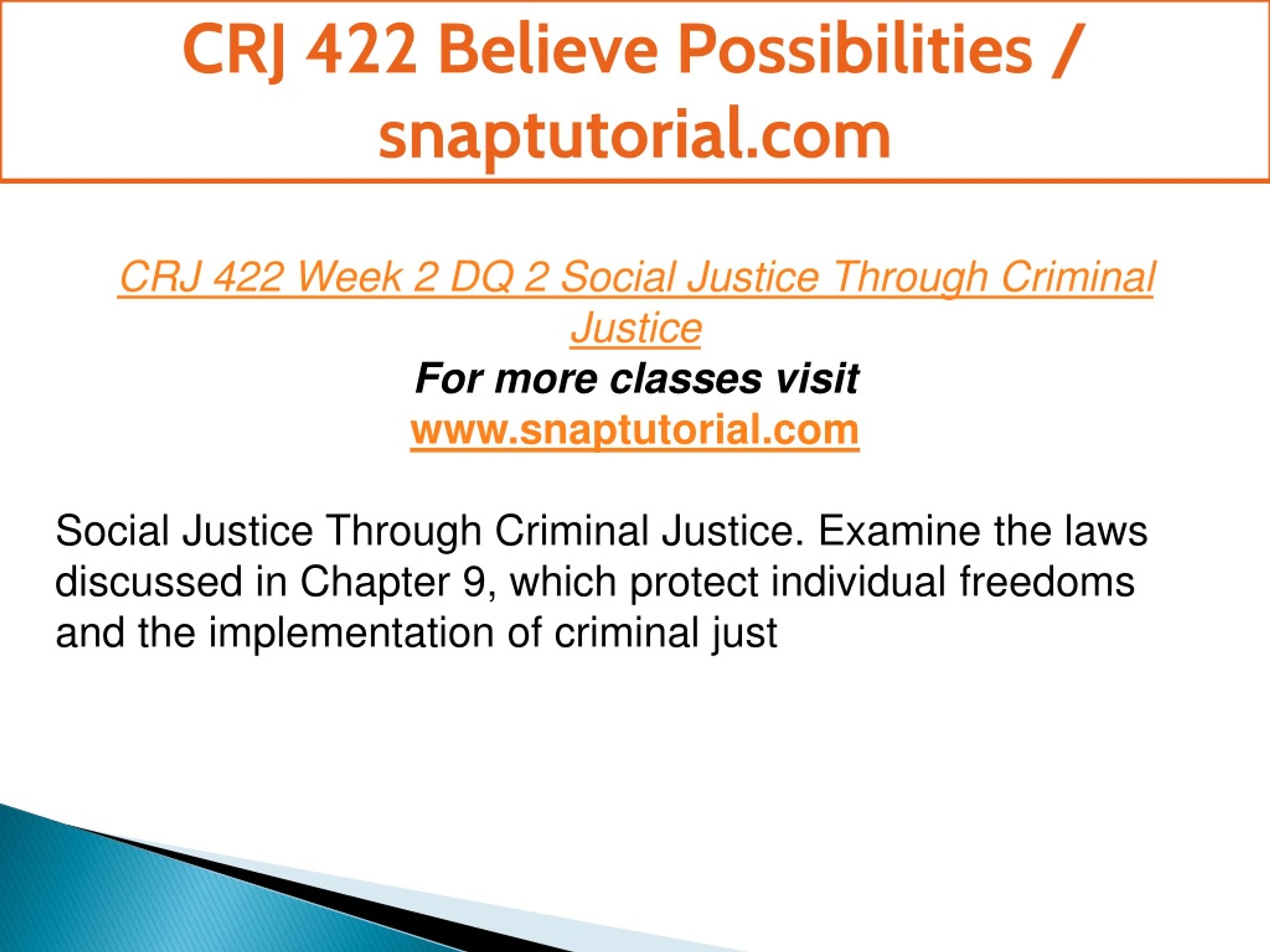 CRJ 422 Believe Possibilities / snaptutorial.com

CRJ 422 Week 2 DQ 2 Social Justice Through Criminal Justice

For more classes visit

www.snaptutorial.com

Social Justice Through Criminal Justice. Examine the laws discussed in Chapter 9, which protect individual freedoms and the implementation of criminal just